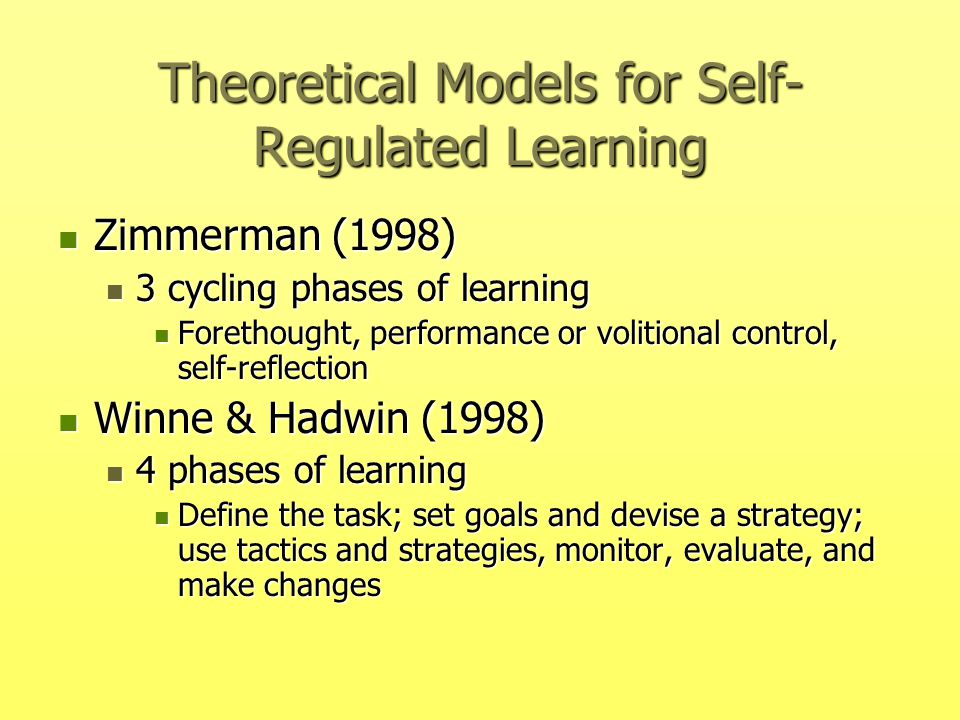 Theoretical Models for Self-Regulated Learning

- Zimmerman (1998)
  - 3 cycling phases of learning
    - Forethought, performance or volitional control, self-reflection
- Winne & Hadwin (1998)
  - 4 phases of learning
    - Define the task; set goals and devise a strategy; use tactics and strategies, monitor, evaluate, and make changes